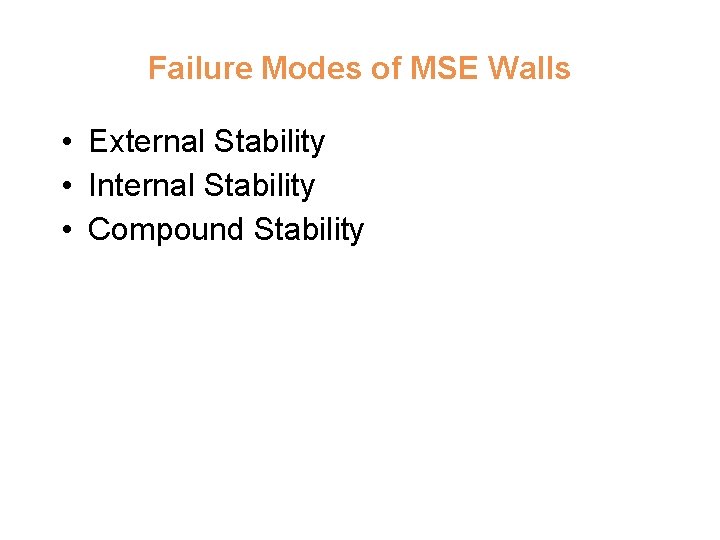 Failure Modes of MSE Walls

• External Stability
• Internal Stability
• Compound Stability